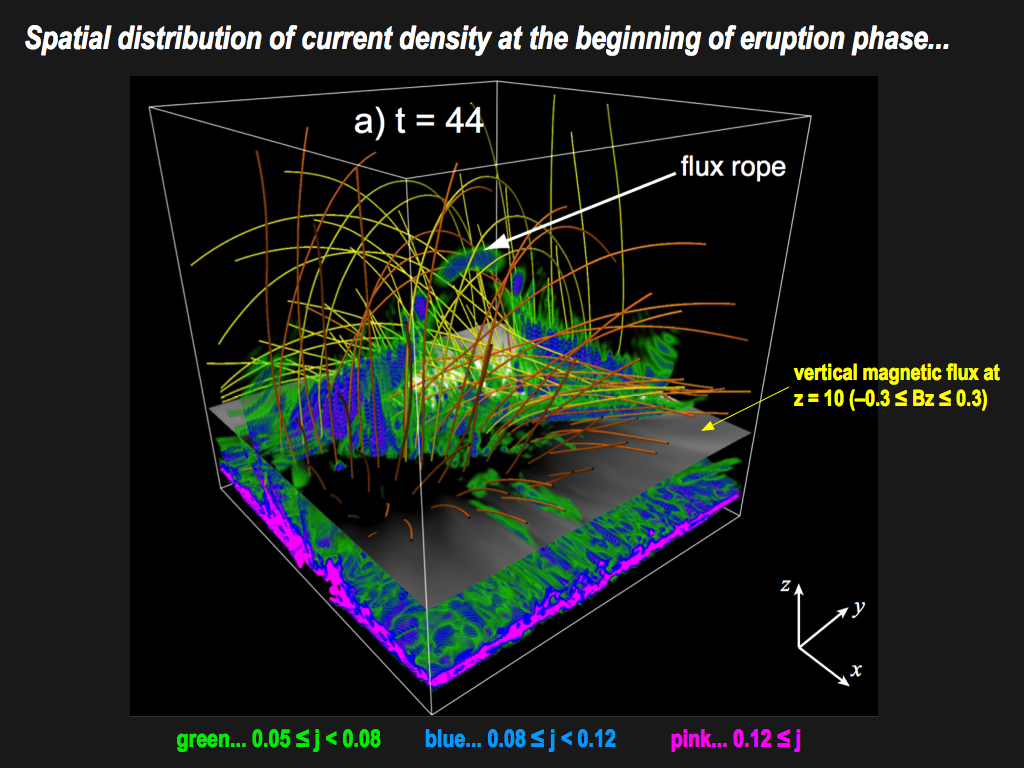 Spatial distribution of current density at the beginning of eruption phase...

a) t = 44

flux rope

vertical magnetic flux at z = 10 (–0.3 ≤ Bz ≤ 0.3)

z
y
x

green... 0.05 ≤ j < 0.08    blue... 0.08 ≤ j < 0.12    pink... 0.12 ≤ j